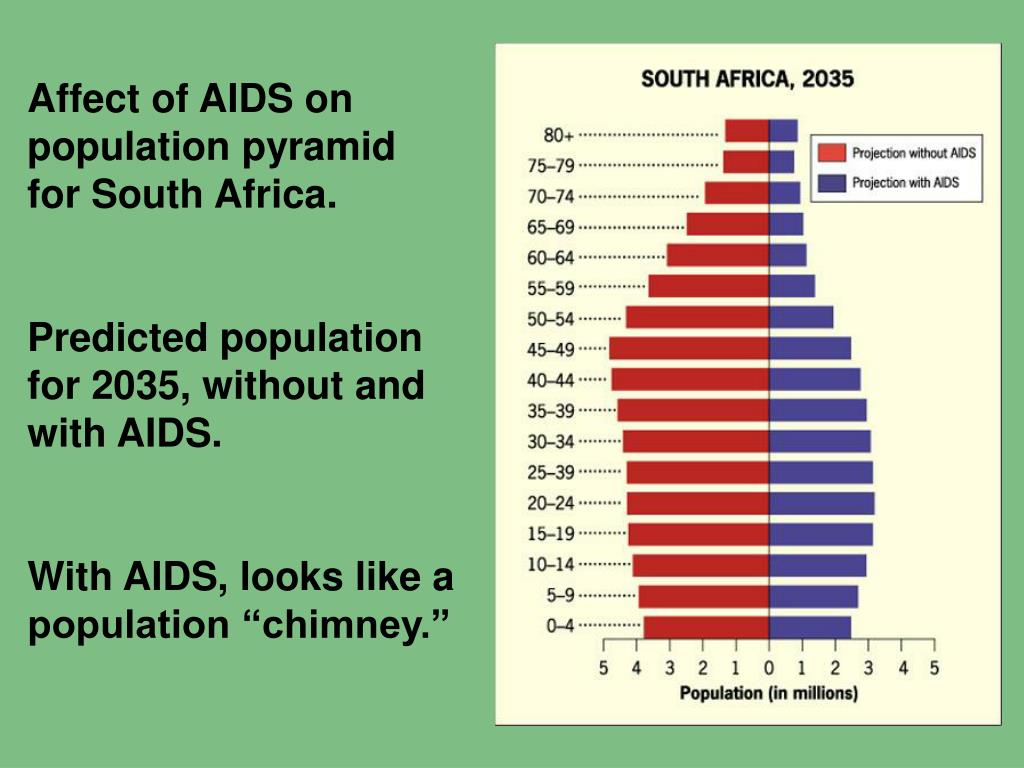 Affect of AIDS on population pyramid for South Africa.

Predicted population for 2035, without and with AIDS.

With AIDS, looks like a population “chimney.”

SOUTH AFRICA, 2035

Projection without AIDS
Projection with AIDS

80+
75–79
70–74
65–69
60–64
55–59
50–54
45–49
40–44
35–39
30–34
25–39
20–24
15–19
10–14
5–9
0–4

5 4 3 2 1 0 1 2 3 4 5
Population (in millions)